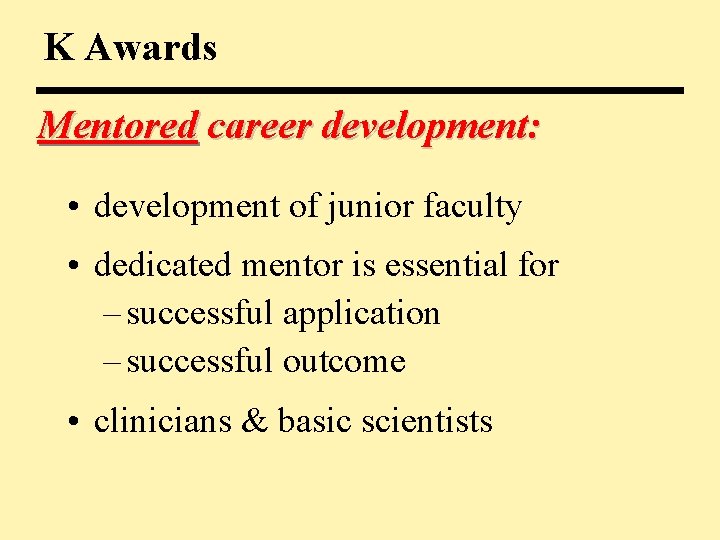 K Awards

Mentored career development:

• development of junior faculty
• dedicated mentor is essential for
  – successful application
  – successful outcome
• clinicians & basic scientists